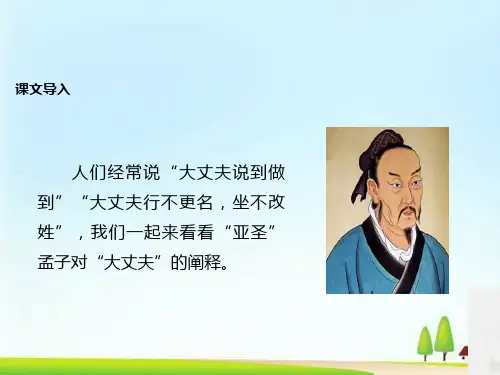 课文导入

人们经常说“大丈夫说到做到”“大丈夫行不更名，坐不改姓”，我们一起来看看“亚圣”孟子对“大丈夫”的阐释。